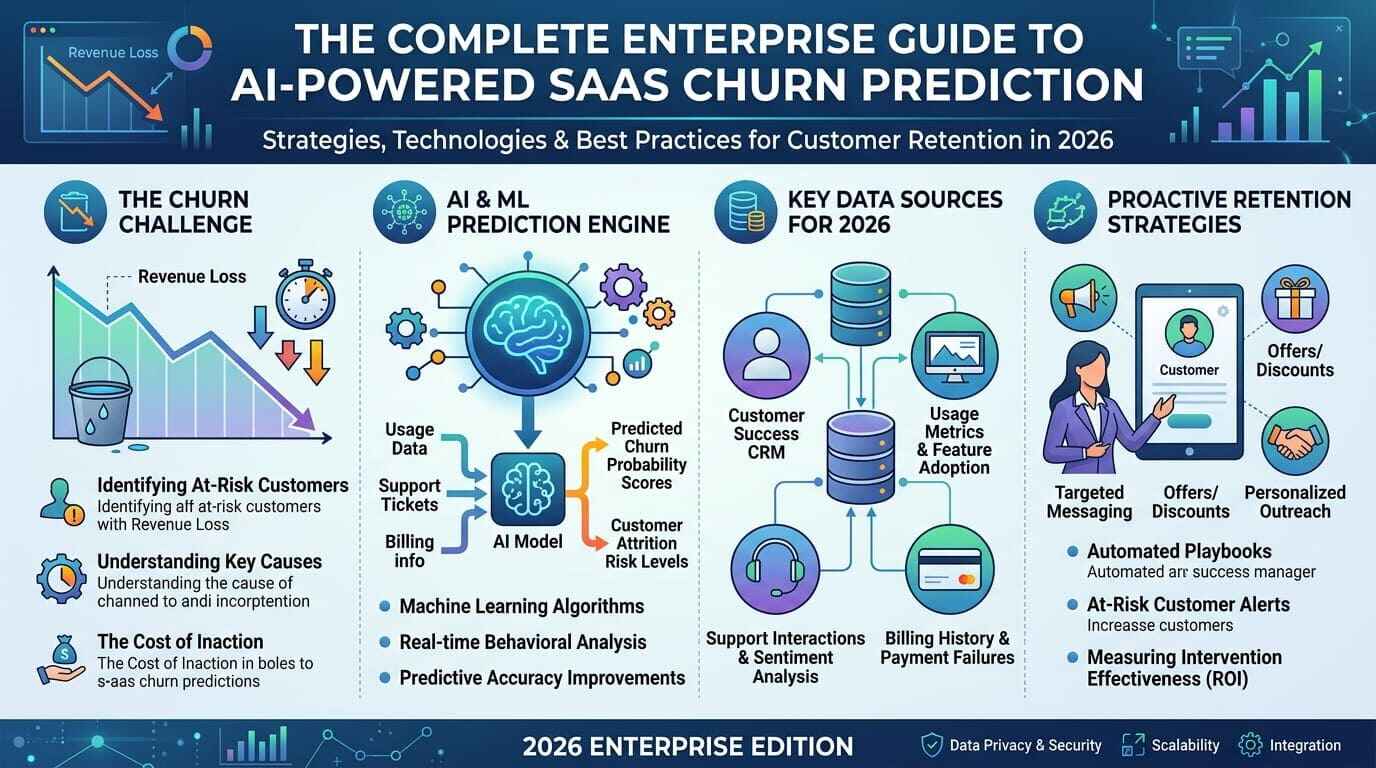 Revenue Loss

THE COMPLETE ENTERPRISE GUIDE TO AI-POWERED SAAS CHURN PREDICTION

Strategies, Technologies & Best Practices for Customer Retention in 2026

THE CHURN CHALLENGE

Revenue Loss

Identifying At-Risk Customers
Identifying aff at-risk customers with Revenue Loss

Understanding Key Causes
Understanding the cause of channed to andi incorptention

The Cost of Inaction
The Cost of Inaction in boles to s-aas churn predictions

AI & ML PREDICTION ENGINE

Usage Data

Support Tickets

Billing info

AI Model

Predicted Churn Probability Scores

Customer Attrition Risk Levels

Machine Learning Algorithms

Real-time Behavioral Analysis

Predictive Accuracy Improvements

KEY DATA SOURCES FOR 2026

Customer Success CRM

Usage Metrics & Feature Adoption

Support Interactions & Sentiment Analysis

Billing History & Payment Failures

PROACTIVE RETENTION STRATEGIES

Customer

Offers/ Discounts

Targeted Messaging

Offers/ Discounts

Personalized Outreach

Automated Playbooks
Automated arr success manager

At-Risk Customer Alerts
Increasse customers

Measuring Intervention Effectiveness (ROI)

2026 ENTERPRISE EDITION

Data Privacy & Security

Scalability

Integration